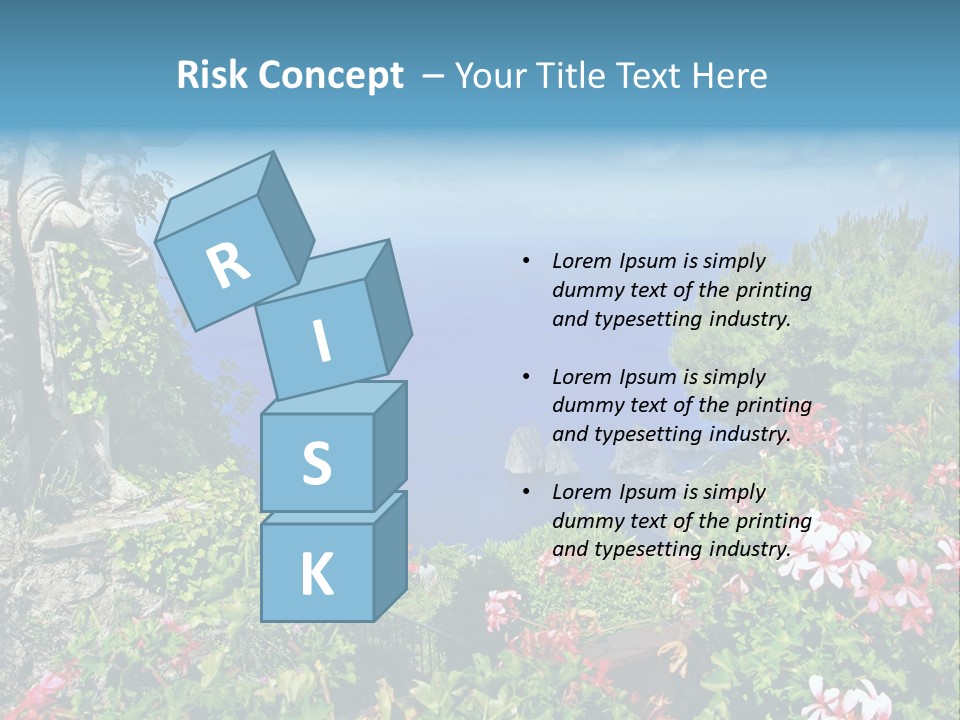 Risk Concept – Your Title Text Here

R
I
S
K

• Lorem Ipsum is simply dummy text of the printing and typesetting industry.

• Lorem Ipsum is simply dummy text of the printing and typesetting industry.

• Lorem Ipsum is simply dummy text of the printing and typesetting industry.